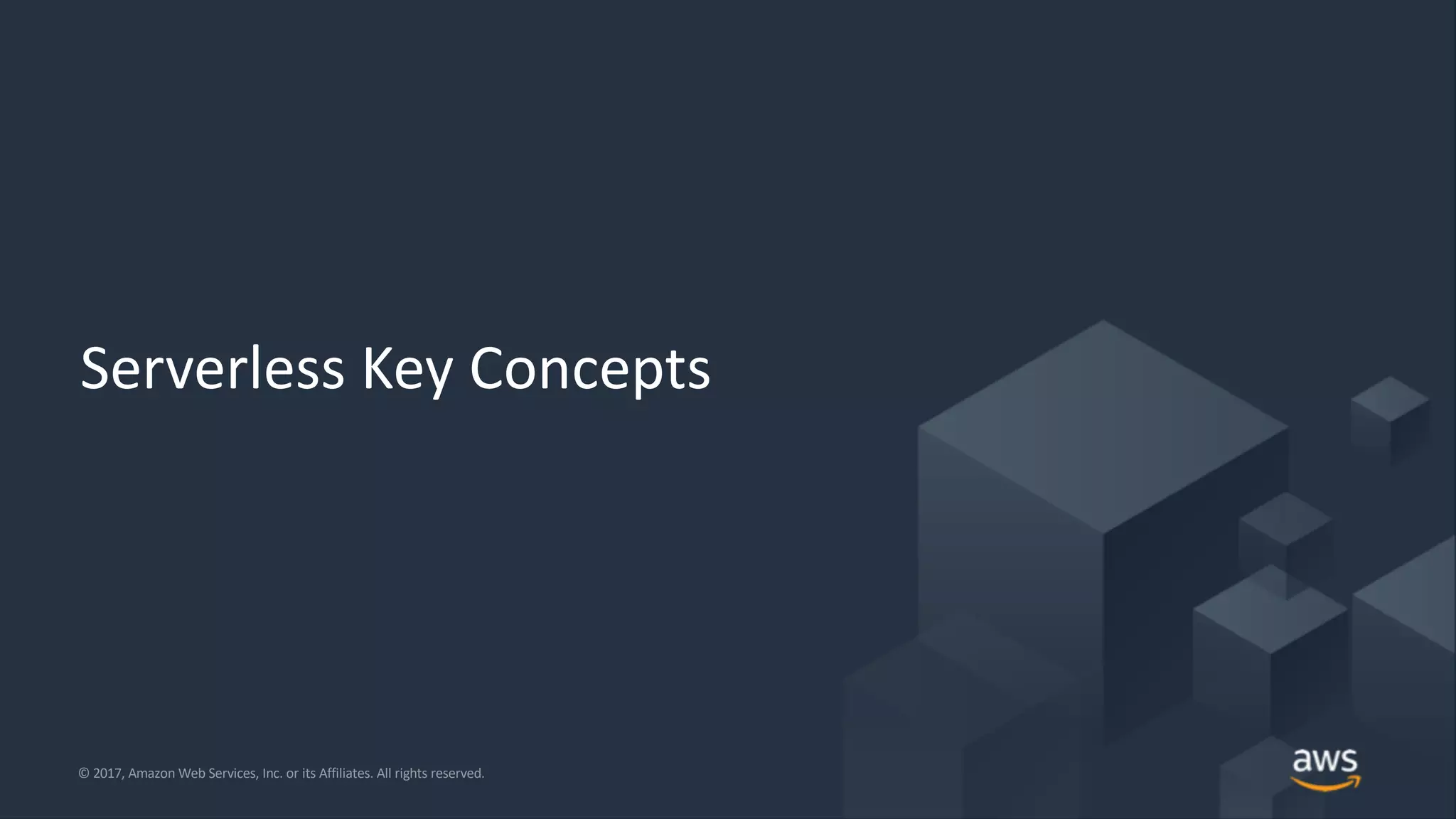 Serverless Key Concepts

© 2017, Amazon Web Services, Inc. or its Affiliates. All rights reserved.

aws